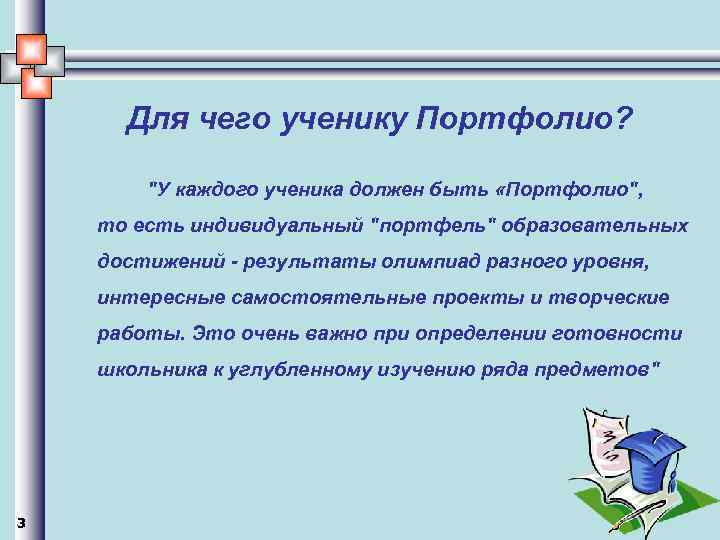 Для чего ученику Портфолио?

"У каждого ученика должен быть «Портфолио", то есть индивидуальный "портфель" образовательных достижений - результаты олимпиад разного уровня, интересные самостоятельные проекты и творческие работы. Это очень важно при определении готовности школьника к углубленному изучению ряда предметов"

3